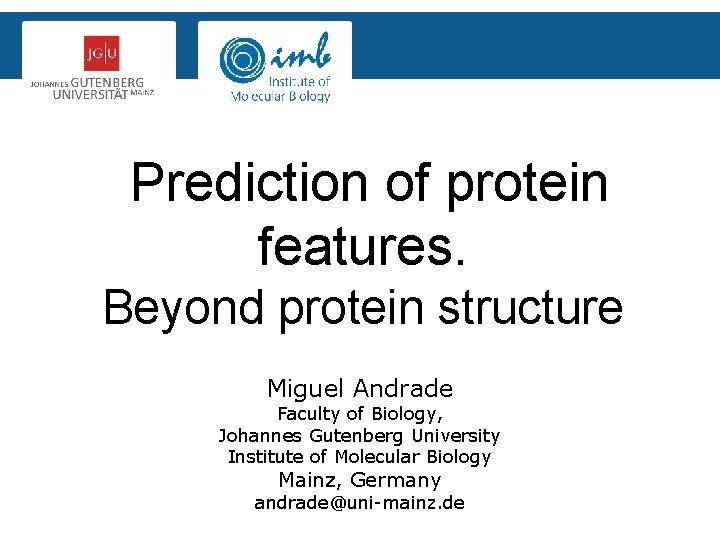 JG|U
JOHANNES GUTENBERG
UNIVERSITÄT MAINZ

imb
Institute of
Molecular Biology

Prediction of protein features.
Beyond protein structure

Miguel Andrade
Faculty of Biology,
Johannes Gutenberg University
Institute of Molecular Biology
Mainz, Germany
andrade@uni-mainz.de